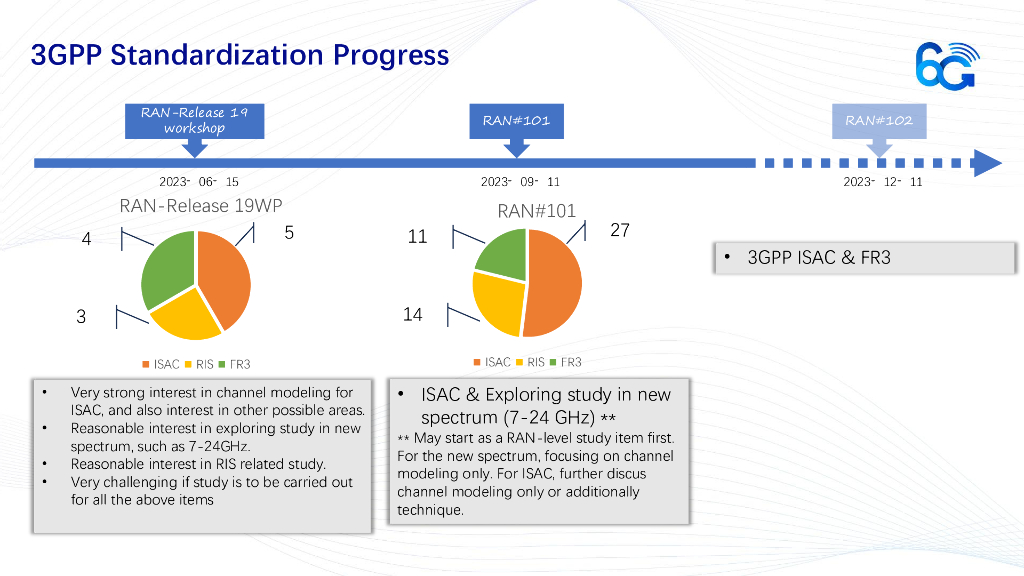 3GPP Standardization Progress

6G

RAN-Release 19 workshop

RAN#101

RAN#102

2023- 06- 15

2023- 09- 11

2023- 12- 11

RAN-Release 19WP

4

5

3

ISAC RIS FR3

RAN#101

11

27

14

ISAC RIS FR3

• 3GPP ISAC & FR3

• Very strong interest in channel modeling for ISAC, and also interest in other possible areas.
• Reasonable interest in exploring study in new spectrum, such as 7-24GHz.
• Reasonable interest in RIS related study.
• Very challenging if study is to be carried out for all the above items

• ISAC & Exploring study in new spectrum (7-24 GHz) **

** May start as a RAN-level study item first. For the new spectrum, focusing on channel modeling only. For ISAC, further discus channel modeling only or additionally technique.